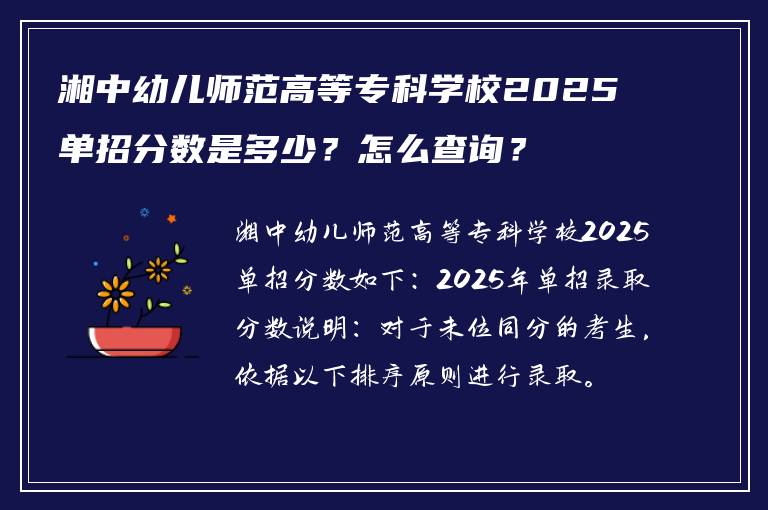 湘中幼儿师范高等专科学校2025单招分数是多少？怎么查询？

湘中幼儿师范高等专科学校2025单招分数如下：2025年单招录取分数说明：对于末位同分的考生，依据以下排序原则进行录取。